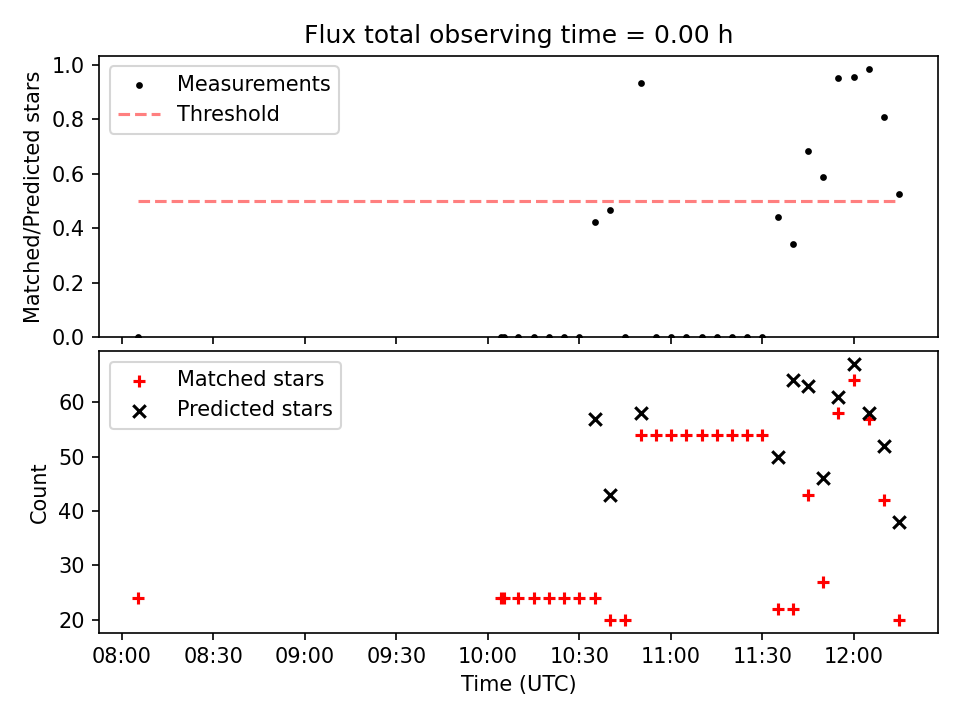 Flux total observing time = 0.00 h

Matched/Predicted stars

1.0
0.8
0.6
0.4
0.2
0.0

Measurements
Threshold

Count

60
50
40
30
20

Matched stars
Predicted stars

08:00
08:30
09:00
09:30
10:00
10:30
11:00
11:30
12:00

Time (UTC)